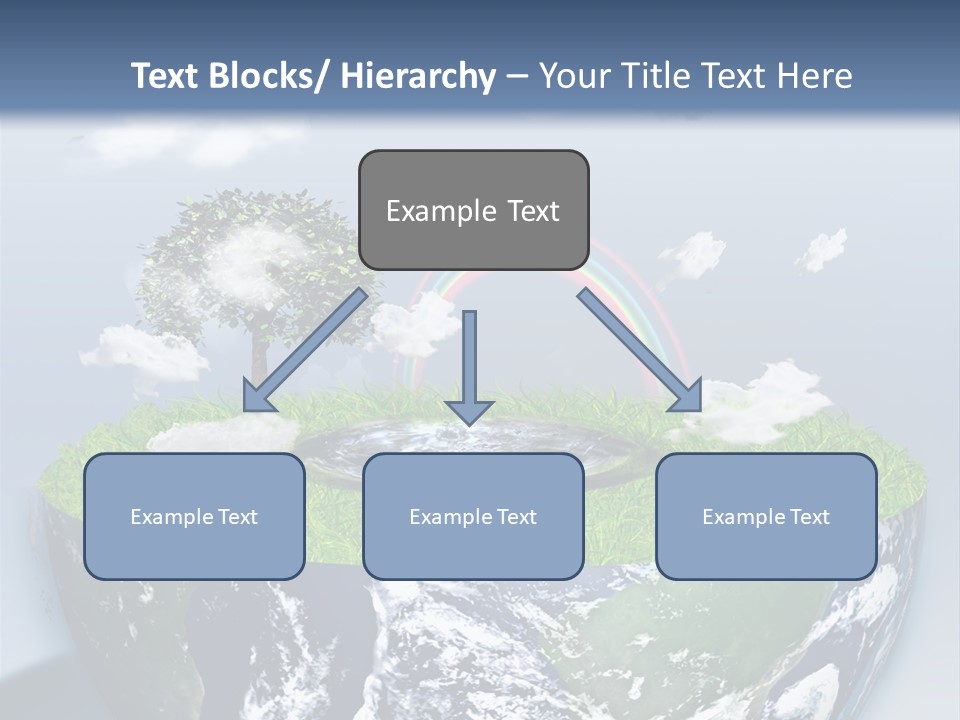 Text Blocks/ Hierarchy – Your Title Text Here

Example Text

Example Text

Example Text

Example Text